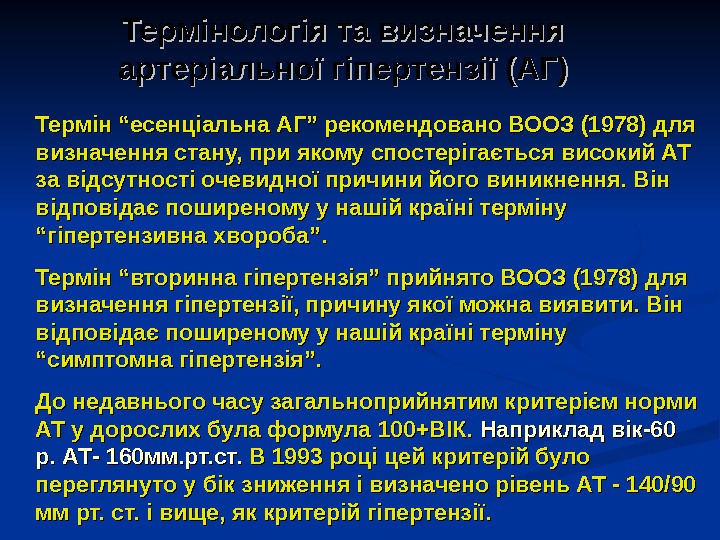 Термінологія та визначення артеріальної гіпертензії (АГ)

Термін “есенціальна АГ” рекомендовано ВООЗ (1978) для визначення стану, при якому спостерігається високий АТ за відсутності очевидної причини його виникнення. Він відповідає поширеному у нашій країні терміну “гіпертензивна хвороба”.

Термін “вторинна гіпертензія” прийнято ВООЗ (1978) для визначення гіпертензії, причину якої можна виявити. Він відповідає поширеному у нашій країні терміну “симптомна гіпертензія”.

До недавнього часу загальноприйнятим критерієм норми АТ у дорослих була формула 100+ВІК. Наприклад вік-60 р. АТ- 160мм.рт.ст. В 1993 році цей критерій було переглянуто у бік зниження і визначено рівень АТ - 140/90 мм рт. ст. і вище, як критерій гіпертензії.